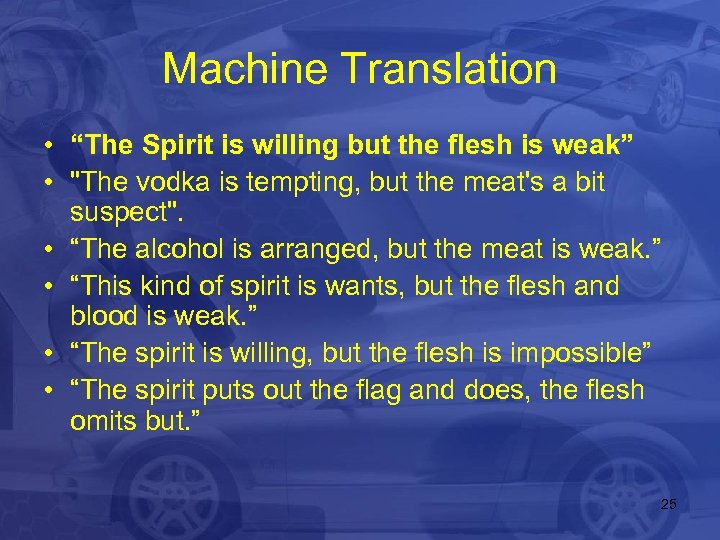 Machine Translation

• “The Spirit is willing but the flesh is weak”
• "The vodka is tempting, but the meat's a bit suspect".
• “The alcohol is arranged, but the meat is weak.”
• “This kind of spirit is wants, but the flesh and blood is weak.”
• “The spirit is willing, but the flesh is impossible”
• “The spirit puts out the flag and does, the flesh omits but.”

25